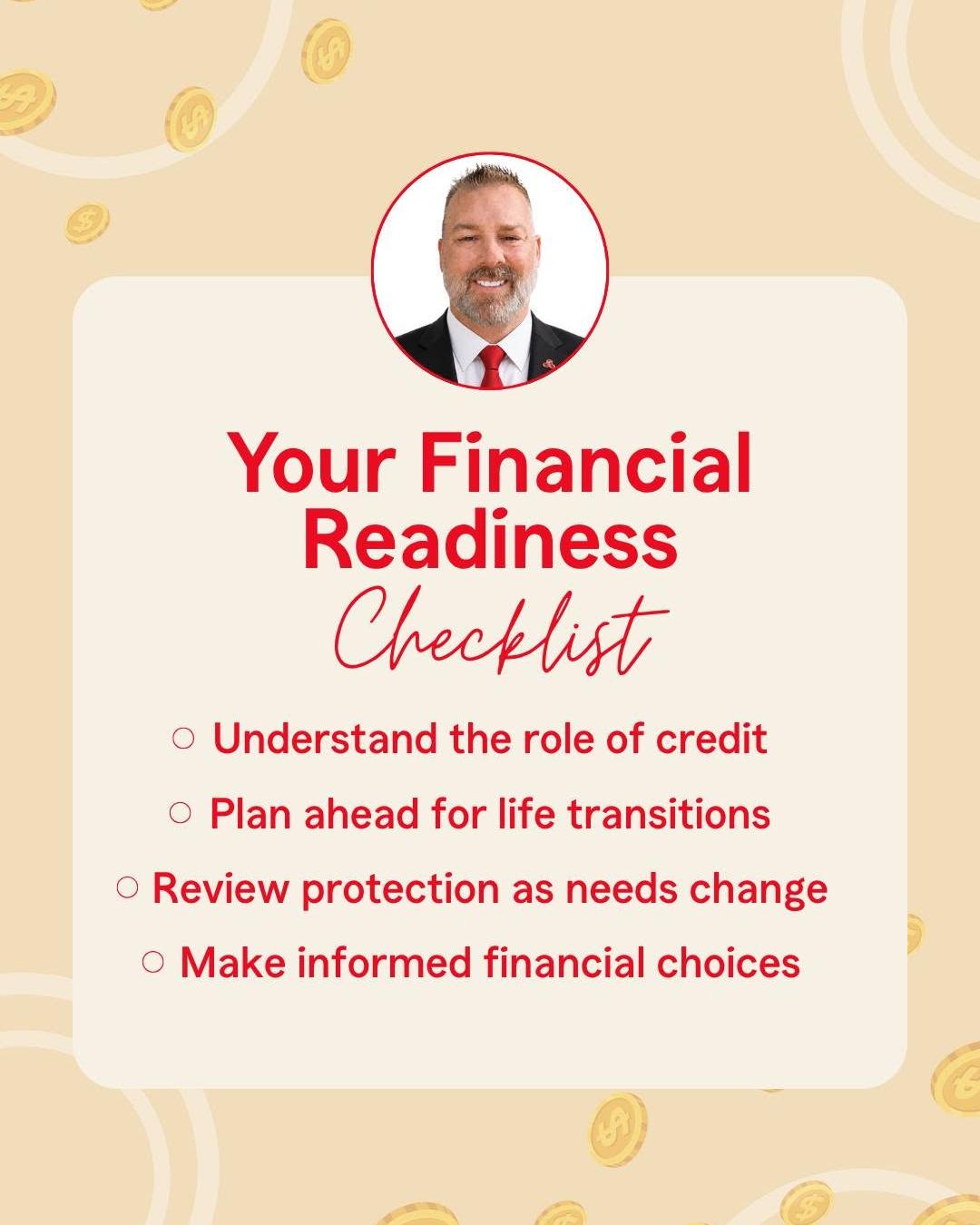 Your Financial Readiness
Checklist

○ Understand the role of credit
○ Plan ahead for life transitions
○ Review protection as needs change
○ Make informed financial choices